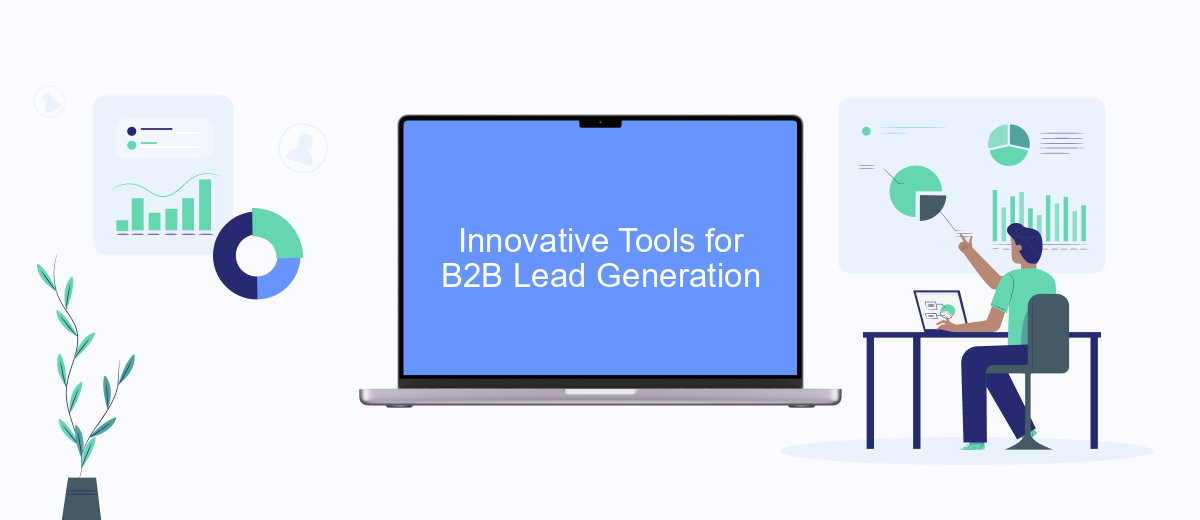 Innovative Tools for B2B Lead Generation